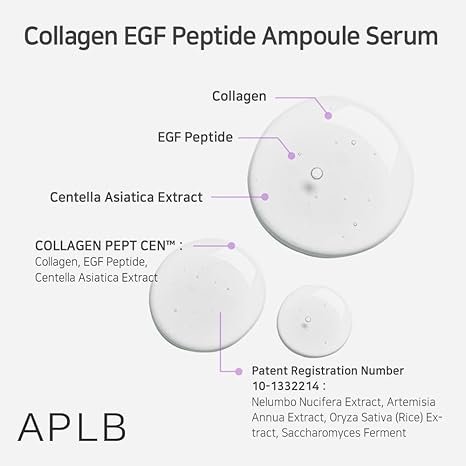 Collagen EGF Peptide Ampoule Serum

Collagen

EGF Peptide

Centella Asiatica Extract

COLLAGEN PEPT CEN™ :
Collagen, EGF Peptide, Centella Asiatica Extract

Patent Registration Number 10-1332214 :
Nelumbo Nucifera Extract, Artemisia Annua Extract, Oryza Sativa (Rice) Extract, Saccharomyces Ferment

APLB